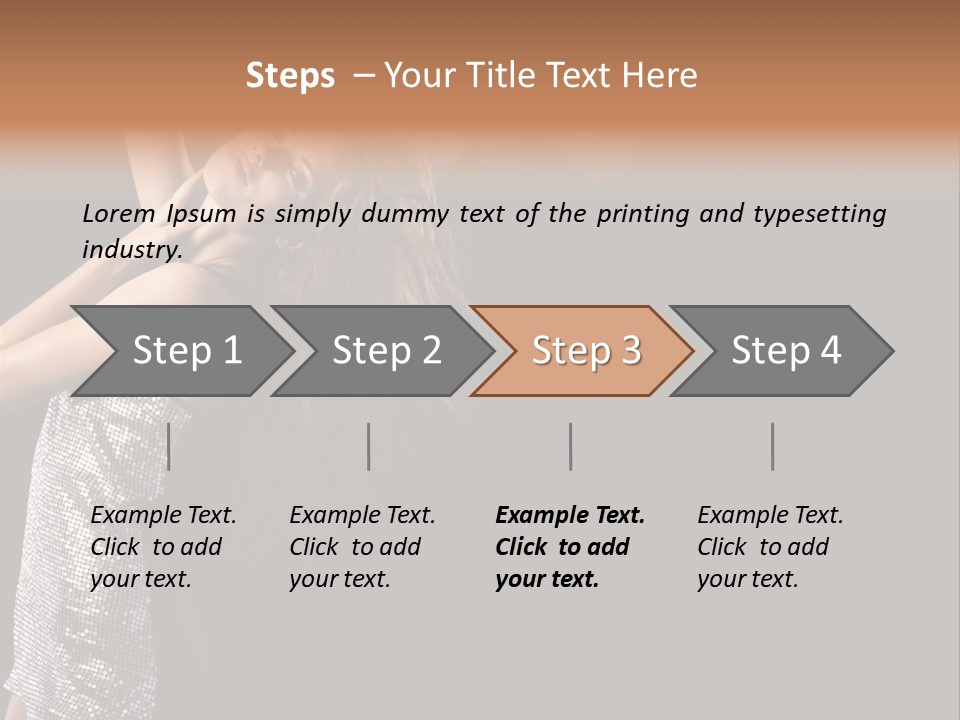 Steps – Your Title Text Here

Lorem Ipsum is simply dummy text of the printing and typesetting industry.

Step 1

Step 2

Step 3

Step 4

Example Text. Click to add your text.

Example Text. Click to add your text.

Example Text. Click to add your text.

Example Text. Click to add your text.